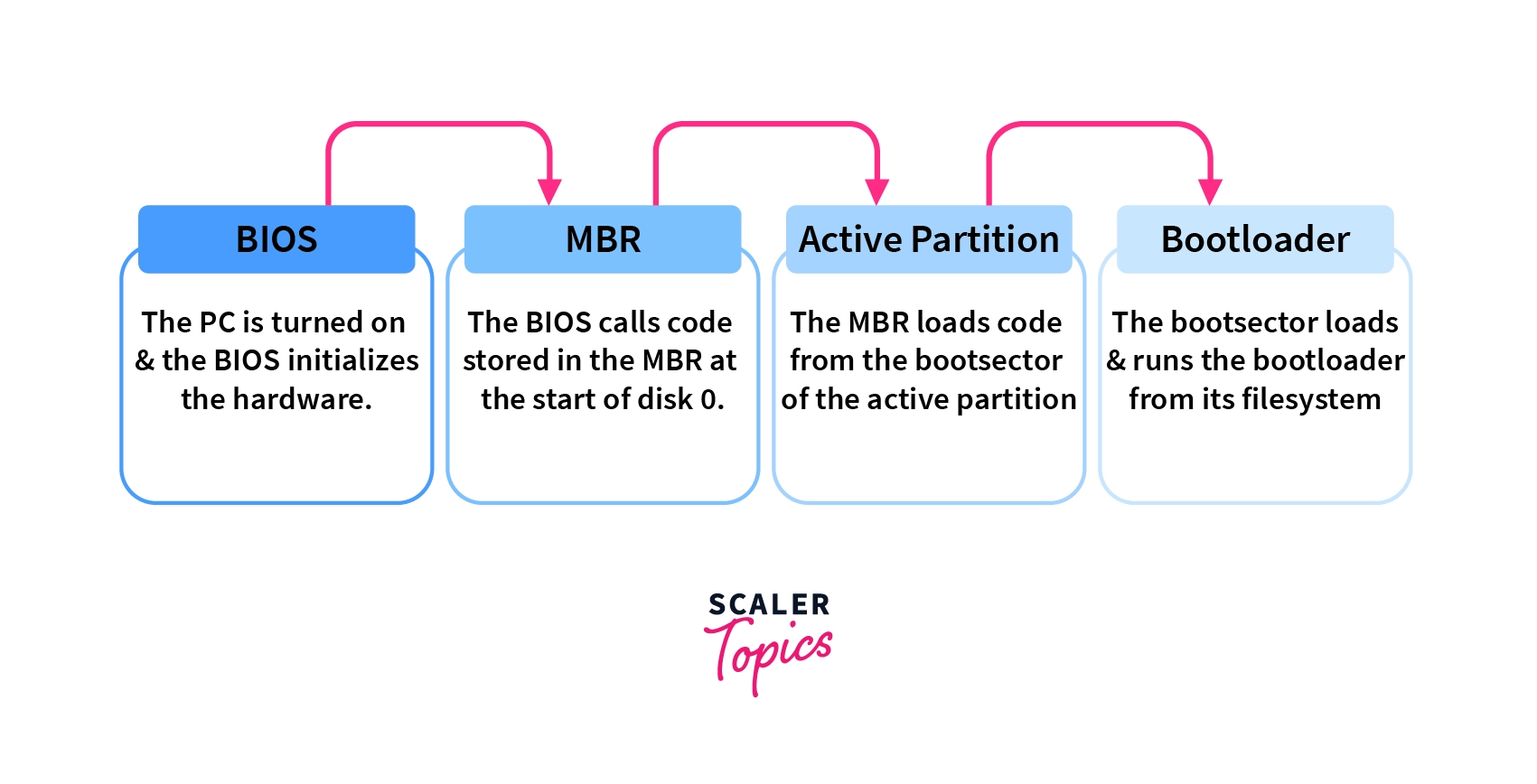 BIOS

The PC is turned on & the BIOS initializes the hardware.

MBR

The BIOS calls code stored in the MBR at the start of disk 0.

Active Partition

The MBR loads code from the bootsector of the active partition

Bootloader

The bootsector loads & runs the bootloader from its filesystem

SCALER
Topics